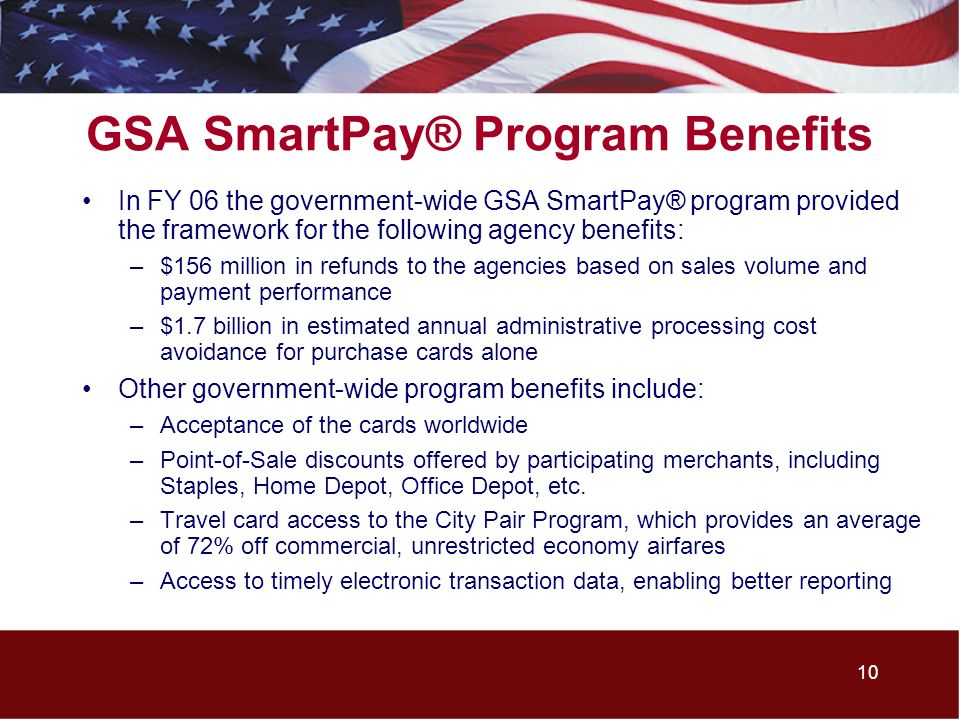 GSA SmartPay® Program Benefits

• In FY 06 the government-wide GSA SmartPay® program provided the framework for the following agency benefits:

– \$156 million in refunds to the agencies based on sales volume and payment performance

– \$1.7 billion in estimated annual administrative processing cost avoidance for purchase cards alone

• Other government-wide program benefits include:

– Acceptance of the cards worldwide

– Point-of-Sale discounts offered by participating merchants, including Staples, Home Depot, Office Depot, etc.

– Travel card access to the City Pair Program, which provides an average of 72% off commercial, unrestricted economy airfares

– Access to timely electronic transaction data, enabling better reporting

10